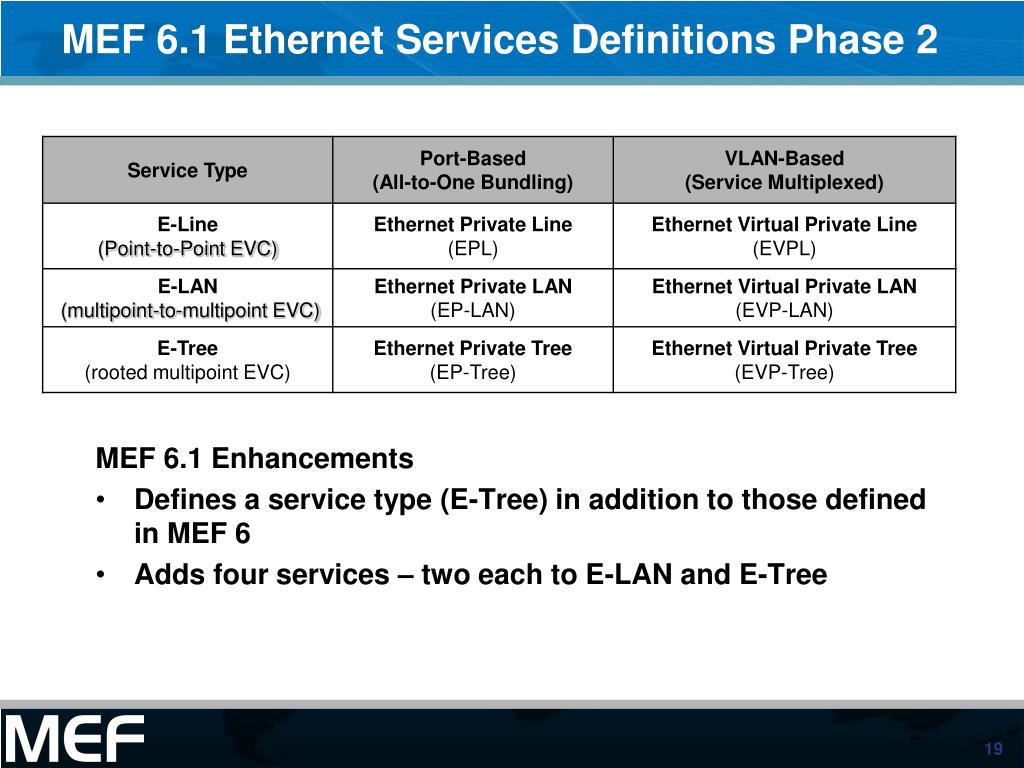 MEF 6.1 Ethernet Services Definitions Phase 2

| Service Type | Port-Based (All-to-One Bundling) | VLAN-Based (Service Multiplexed) |
|---|---|---|
| E-Line (Point-to-Point EVC) | Ethernet Private Line (EPL) | Ethernet Virtual Private Line (EVPL) |
| E-LAN (multipoint-to-multipoint EVC) | Ethernet Private LAN (EP-LAN) | Ethernet Virtual Private LAN (EVP-LAN) |
| E-Tree (rooted multipoint EVC) | Ethernet Private Tree (EP-Tree) | Ethernet Virtual Private Tree (EVP-Tree) |

MEF 6.1 Enhancements

• Defines a service type (E-Tree) in addition to those defined in MEF 6

• Adds four services – two each to E-LAN and E-Tree

MEF

19